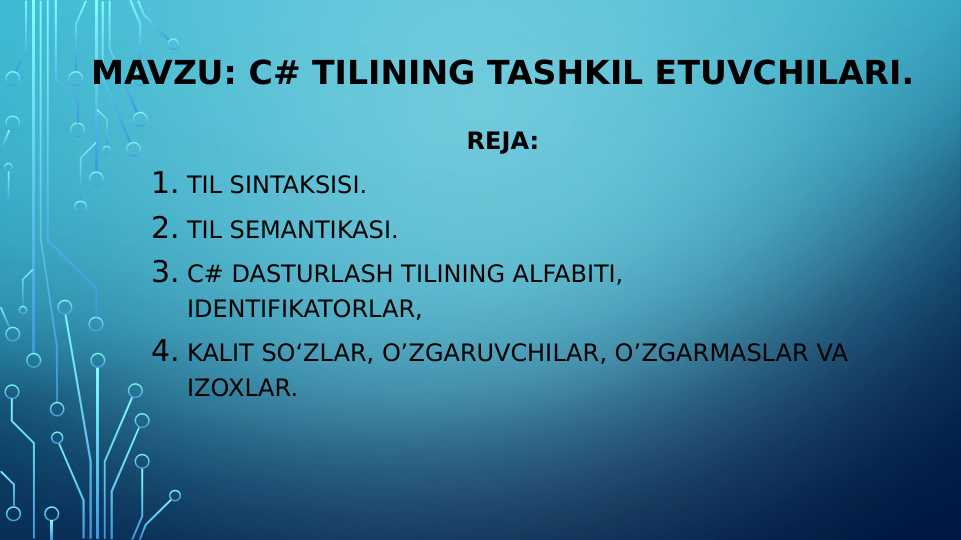 MAVZU: C# TILINING TASHKIL ETUVCHILARI.

REJA:

1. TIL SINTAKSISI.
2. TIL SEMANTIKASI.
3. C# DASTURLASH TILINING ALFABITI, IDENTIFIKATORLAR,
4. KALIT SO‘ZLAR, O’ZGARUVCHILAR, O’ZGARMASLAR VA IZOXLAR.